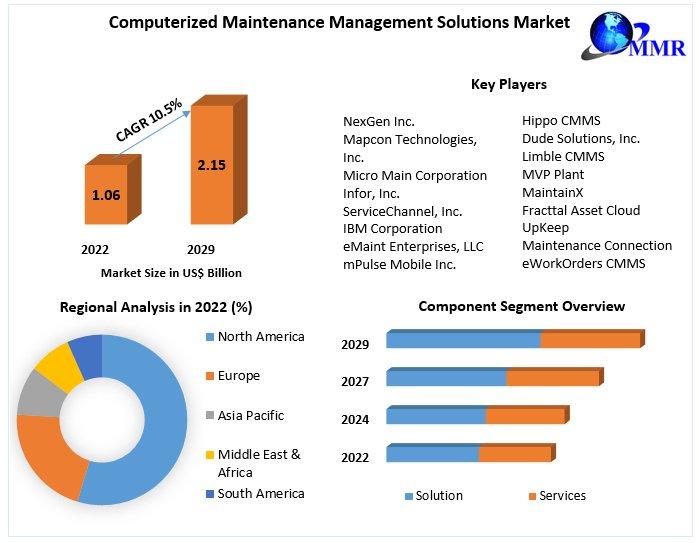 Computerized Maintenance Management Solutions Market

MMR

CAGR 10.5%

1.06

2.15

2022

2029

Market Size in US$ Billion

Key Players

NexGen Inc.
Mapcon Technologies, Inc.
Micro Main Corporation
Infor, Inc.
ServiceChannel, Inc.
IBM Corporation
eMaint Enterprises, LLC
mPulse Mobile Inc.

Hippo CMMS
Dude Solutions, Inc.
Limble CMMS
MVP Plant
MaintainX
Fracttal Asset Cloud
UpKeep
Maintenance Connection
eWorkOrders CMMS

Regional Analysis in 2022 (%)

North America
Europe
Asia Pacific
Middle East & Africa
South America

Component Segment Overview

2029
2027
2024
2022

Solution
Services